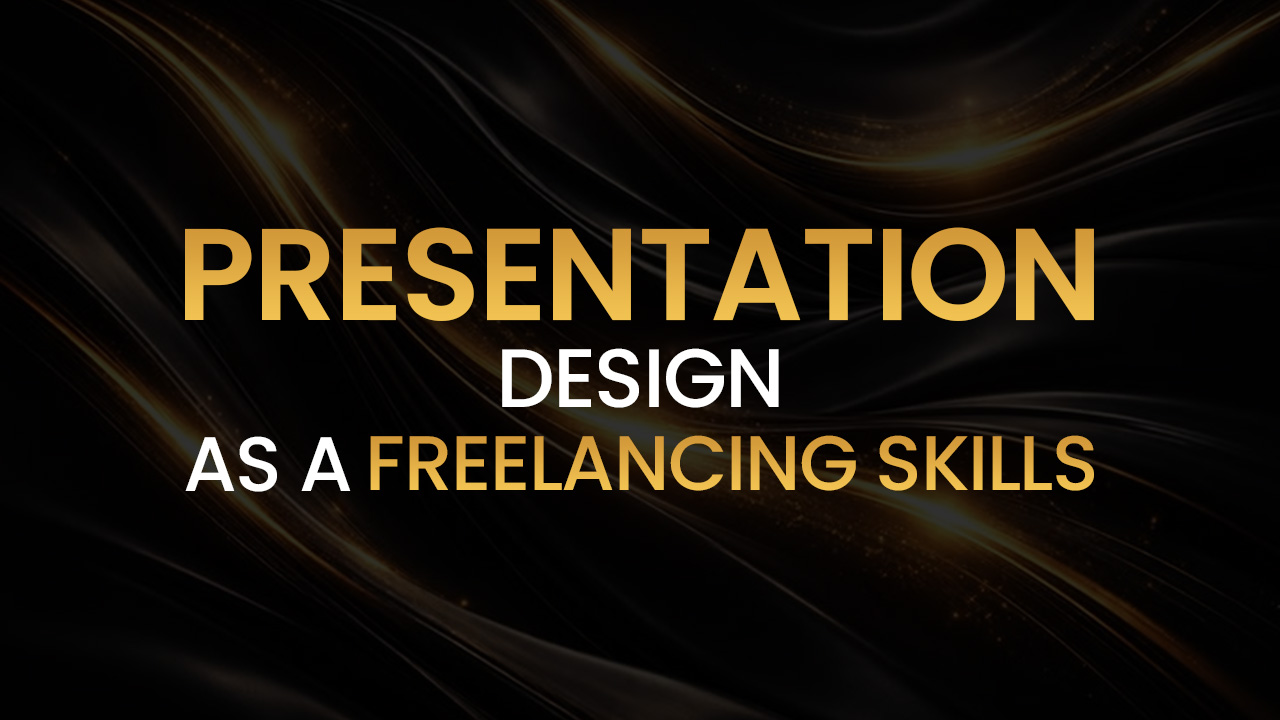 PRESENTATION
DESIGN
AS A FREELANCING SKILLS